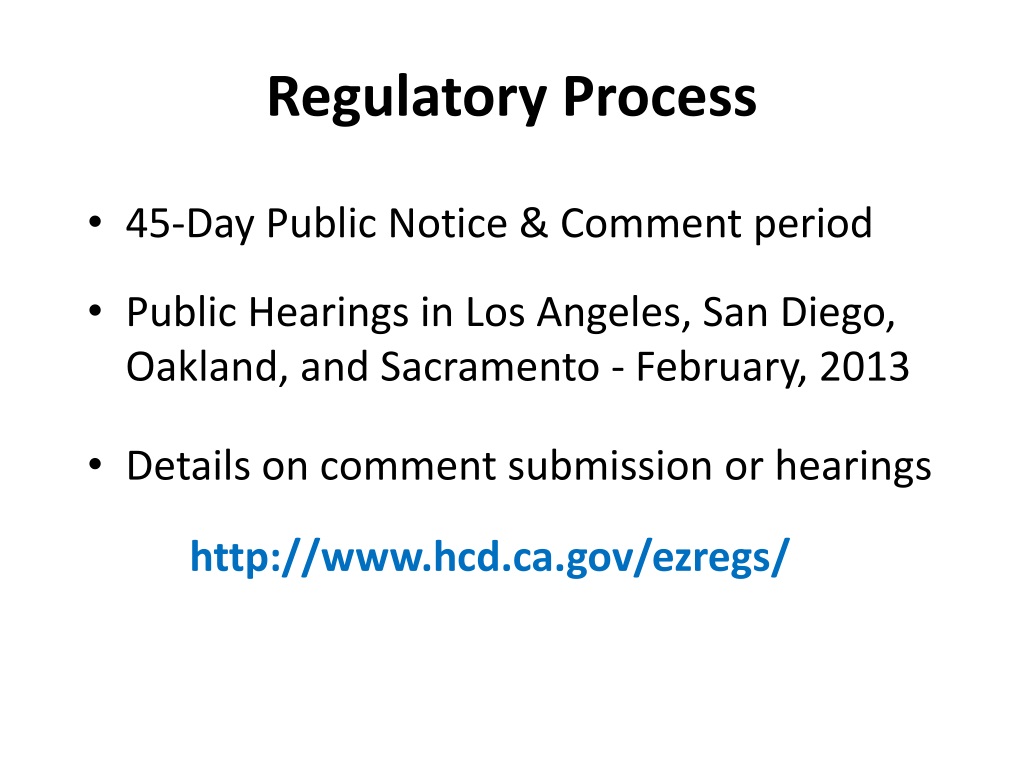 Regulatory Process

• 45-Day Public Notice & Comment period

• Public Hearings in Los Angeles, San Diego, Oakland, and Sacramento - February, 2013

• Details on comment submission or hearings

http://www.hcd.ca.gov/ezregs/